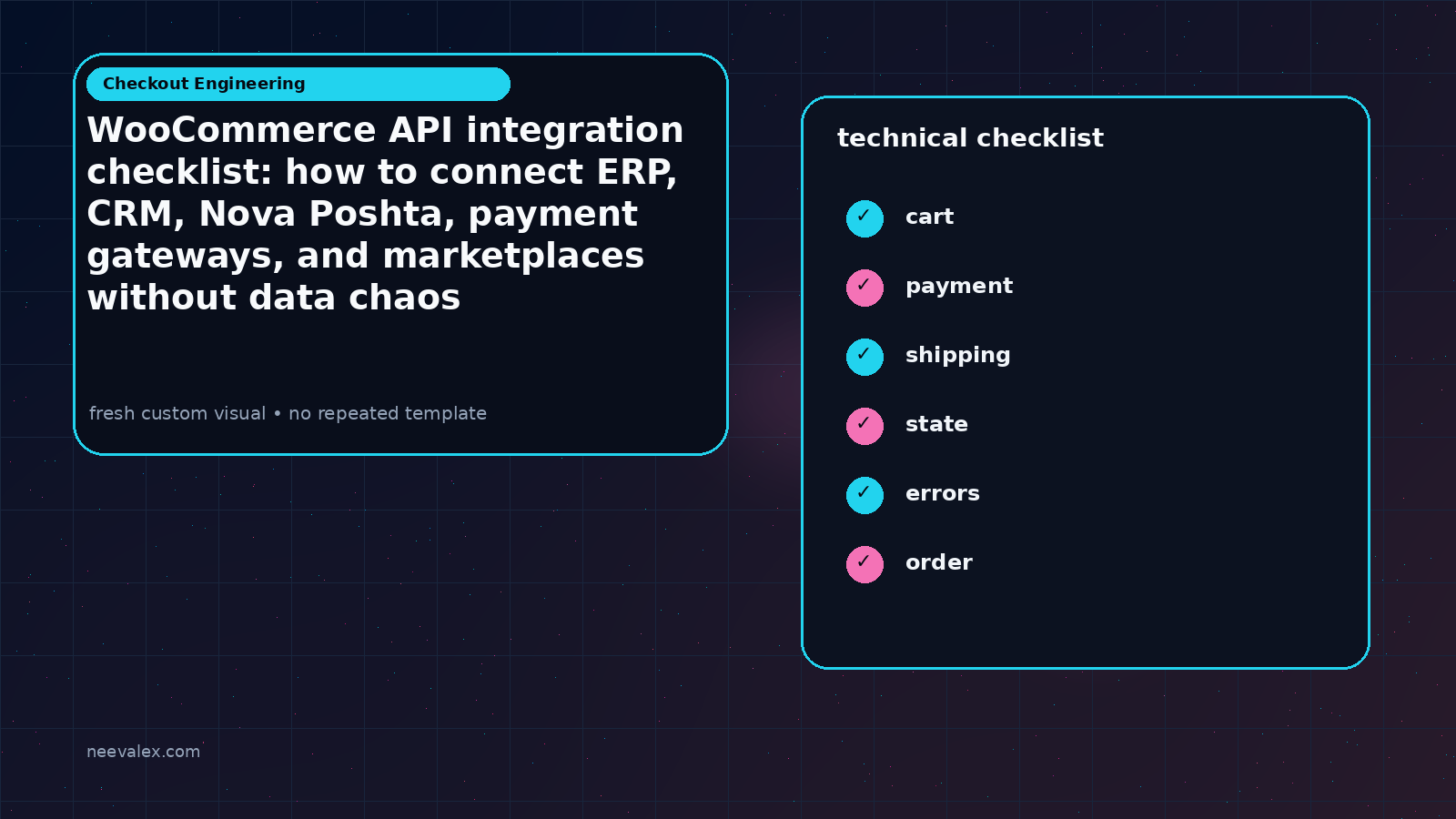 Checkout Engineering

WooCommerce API integration checklist: how to connect ERP, CRM, Nova Poshta, payment gateways, and marketplaces without data chaos

fresh custom visual • no repeated template

technical checklist

✓ cart
✓ payment
✓ shipping
✓ state
✓ errors
✓ order

neevalex.com